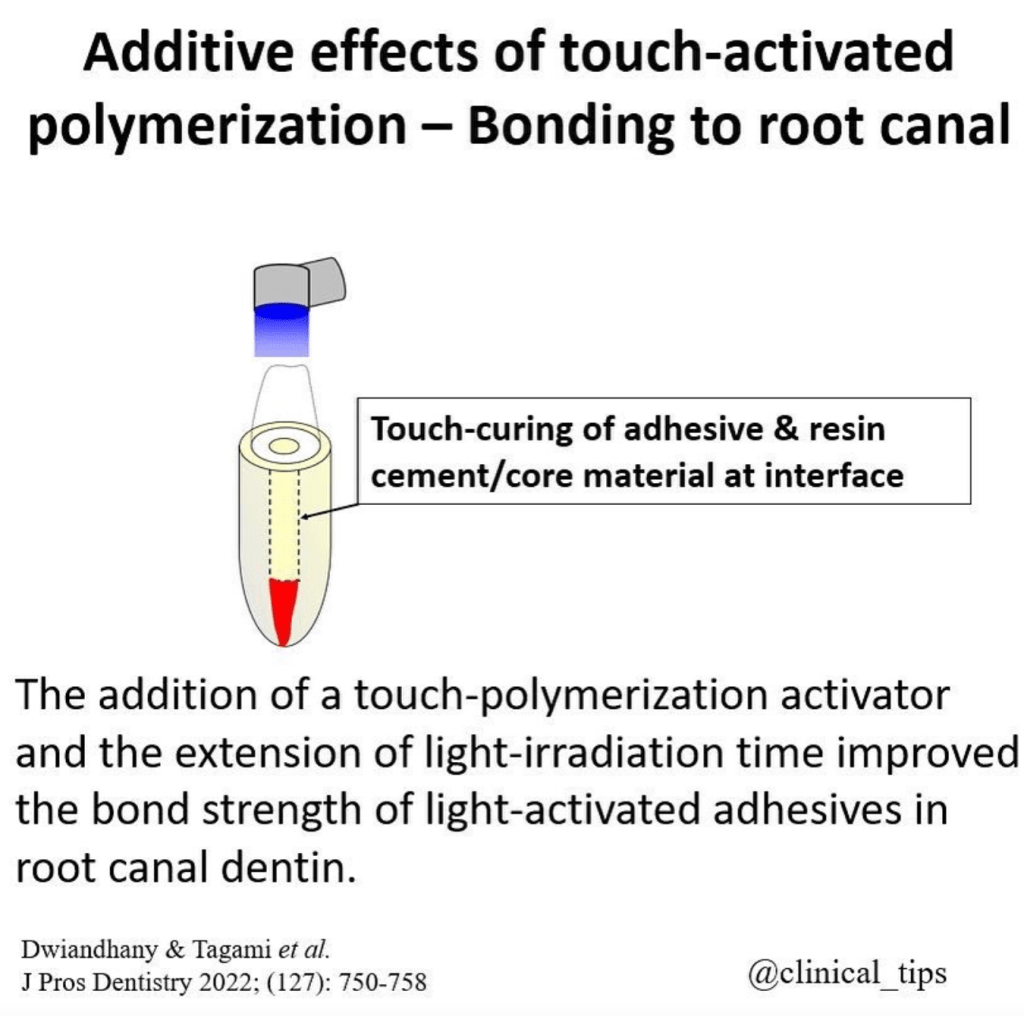 Additive effects of touch-activated polymerization – Bonding to root canal

Touch-curing of adhesive & resin cement/core material at interface

The addition of a touch-polymerization activator and the extension of light-irradiation time improved the bond strength of light-activated adhesives in root canal dentin.

Dwiandhany & Tagami et al.
J Pros Dentistry 2022; (127): 750-758

@clinical_tips